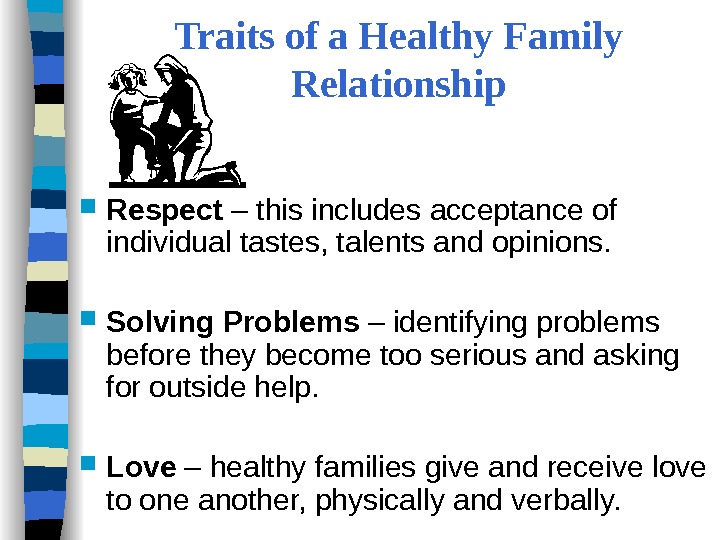 Traits of a Healthy Family Relationship

Respect – this includes acceptance of individual tastes, talents and opinions.

Solving Problems – identifying problems before they become too serious and asking for outside help.

Love – healthy families give and receive love to one another, physically and verbally.